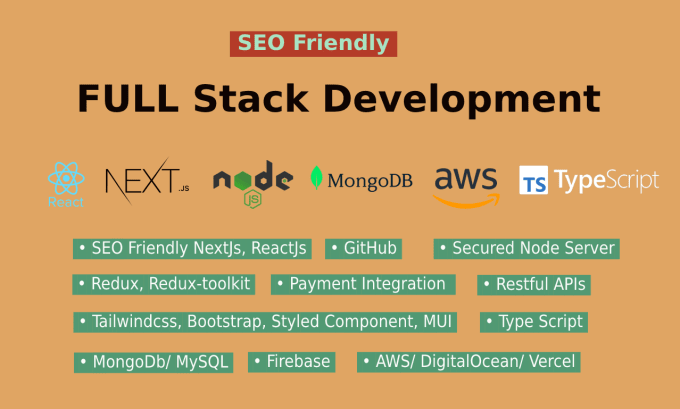 SEO Friendly

FULL Stack Development

React NEXT.JS node JS MongoDB aws TS TypeScript

• SEO Friendly NextJs, ReactJs • GitHub • Secured Node Server

• Redux, Redux-toolkit • Payment Integration • Restful APIs

• Tailwindcss, Bootstrap, Styled Component, MUI • Type Script

• MongoDb/ MySQL • Firebase • AWS/ DigitalOcean/ Vercel